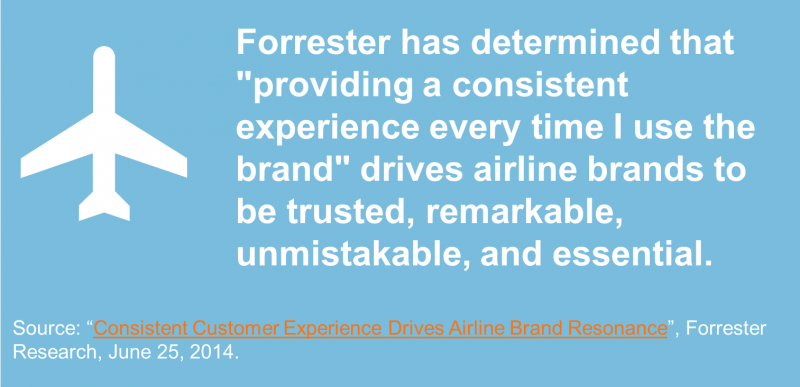 Forrester has determined that "providing a consistent experience every time I use the brand" drives airline brands to be trusted, remarkable, unmistakable, and essential.

Source: “Consistent Customer Experience Drives Airline Brand Resonance”, Forrester Research, June 25, 2014.